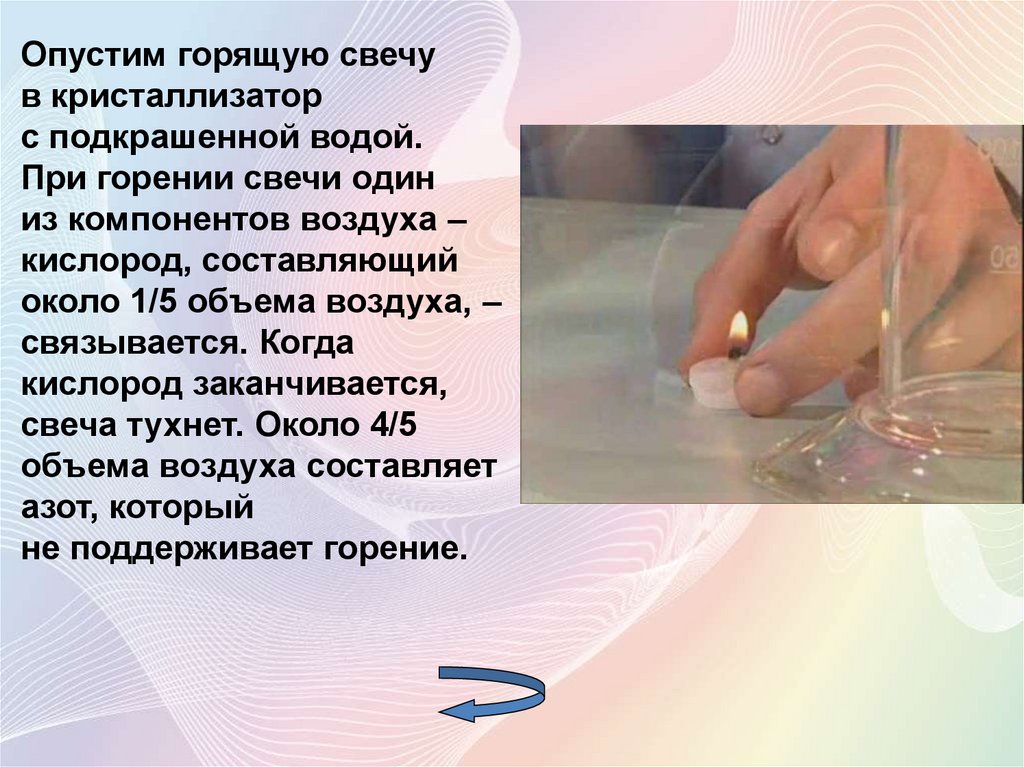 Опустим горящую свечу в кристаллизатор с подкрашенной водой. При горении свечи один из компонентов воздуха – кислород, составляющий около 1/5 объема воздуха, – связывается. Когда кислород заканчивается, свеча тухнет. Около 4/5 объема воздуха составляет азот, который не поддерживает горение.